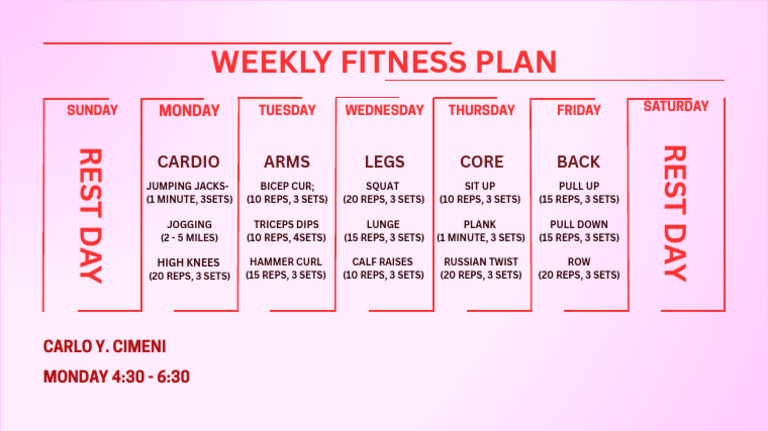 WEEKLY FITNESS PLAN

SUNDAY

REST DAY

MONDAY

CARDIO

JUMPING JACKS- (1 MINUTE, 3SETS)

JOGGING (2 - 5 MILES)

HIGH KNEES (20 REPS, 3 SETS)

TUESDAY

ARMS

BICEP CUR; (10 REPS, 3 SETS)

TRICEPS DIPS (10 REPS, 4SETS)

HAMMER CURL (15 REPS, 3 SETS)

WEDNESDAY

LEGS

SQUAT (20 REPS, 3 SETS)

LUNGE (15 REPS, 3 SETS)

CALF RAISES (10 REPS, 3 SETS)

THURSDAY

CORE

SIT UP (10 REPS, 3 SETS)

PLANK (1 MINUTE, 3 SETS)

RUSSIAN TWIST (20 REPS, 3 SETS)

FRIDAY

BACK

PULL UP (15 REPS, 3 SETS)

PULL DOWN (15 REPS, 3 SETS)

ROW (20 REPS, 3 SETS)

SATURDAY

REST DAY

CARLO Y. CIMENI

MONDAY 4:30 - 6:30